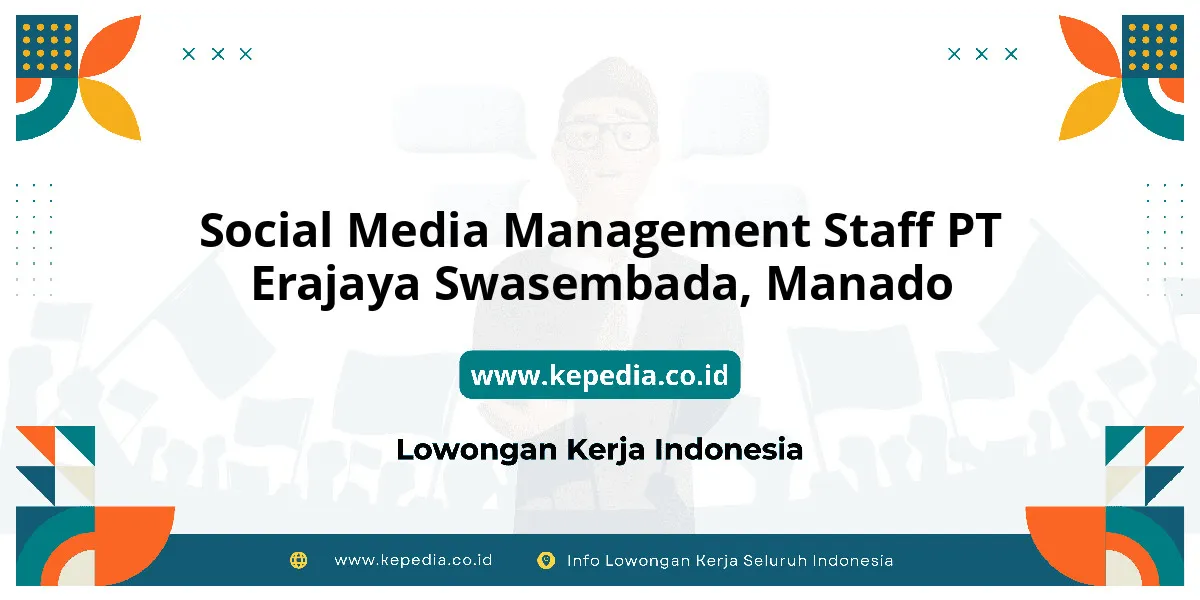 Social Media Management Staff PT Erajaya Swasembada, Manado

www.kepedia.co.id

Lowongan Kerja Indonesia

www.kepedia.co.id Info Lowongan Kerja Seluruh Indonesia